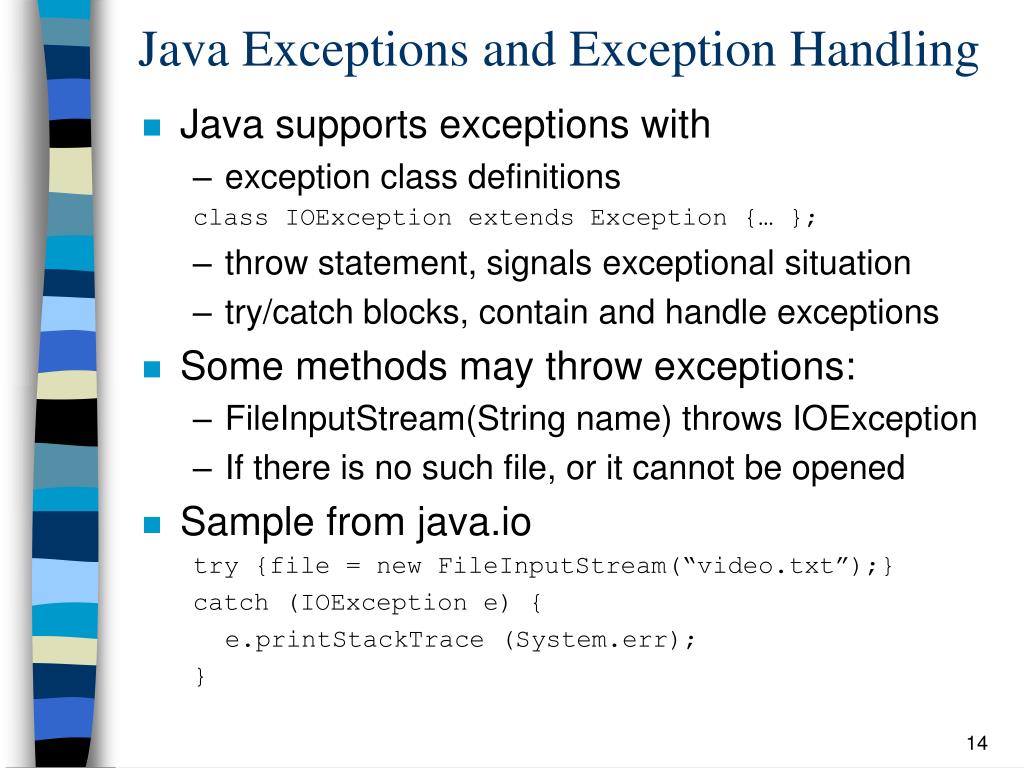 Java Exceptions and Exception Handling

Java supports exceptions with
– exception class definitions
class IOException extends Exception {… };
– throw statement, signals exceptional situation
– try/catch blocks, contain and handle exceptions

Some methods may throw exceptions:
– FileInputStream(String name) throws IOException
– If there is no such file, or it cannot be opened

Sample from java.io
try {file = new FileInputStream(“video.txt”);}
catch (IOException e) {
e.printStackTrace (System.err);
}

14